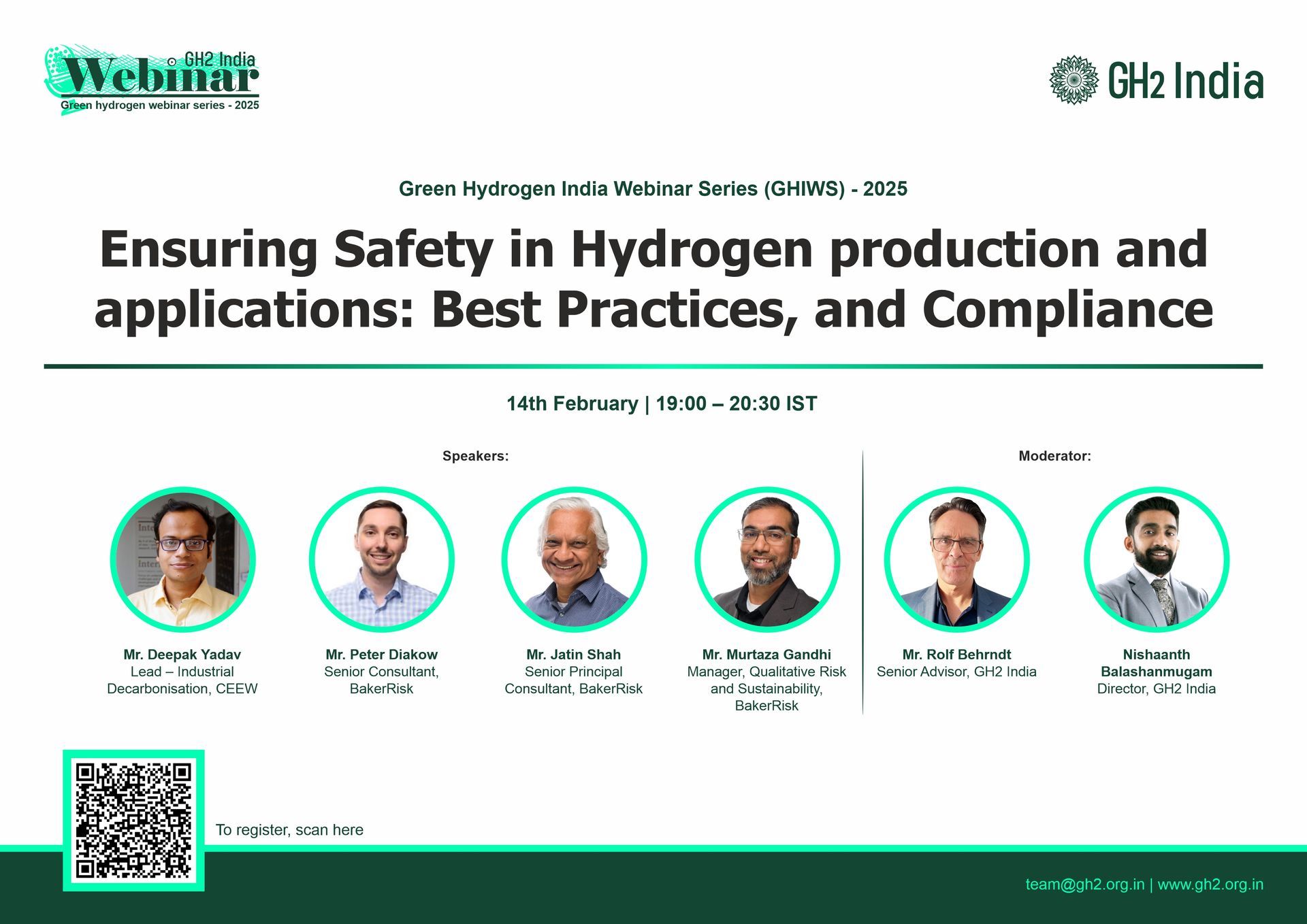 GH2 India
Webinar
Green hydrogen webinar series - 2025

GH2 India

Green Hydrogen India Webinar Series (GHIWS) - 2025

Ensuring Safety in Hydrogen production and applications: Best Practices, and Compliance

14th February | 19:00 – 20:30 IST

Speakers:

Mr. Deepak Yadav
Lead – Industrial Decarbonisation, CEEW

Mr. Peter Diakow
Senior Consultant, BakerRisk

Mr. Jatin Shah
Senior Principal Consultant, BakerRisk

Mr. Murtaza Gandhi
Manager, Qualitative Risk and Sustainability, BakerRisk

Moderator:

Mr. Rolf Behrndt
Senior Advisor, GH2 India

Nishaanth Balashanmugam
Director, GH2 India

To register, scan here

team@gh2.org.in | www.gh2.org.in